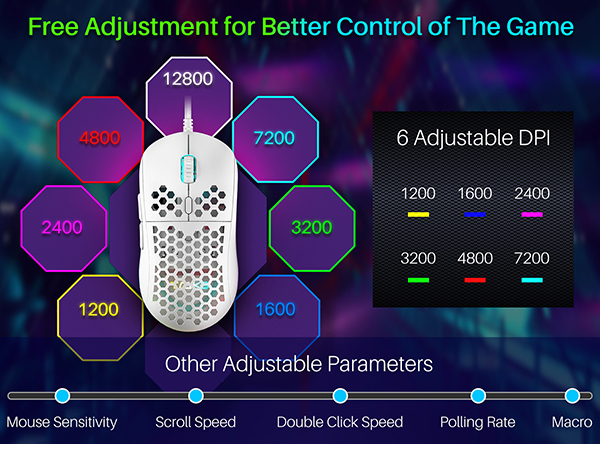 Free Adjustment for Better Control of The Game

12800
4800
7200
2400
3200
1200
1600

6 Adjustable DPI

1200 1600 2400

3200 4800 7200

Other Adjustable Parameters

Mouse Sensitivity
Scroll Speed
Double Click Speed
Polling Rate
Macro